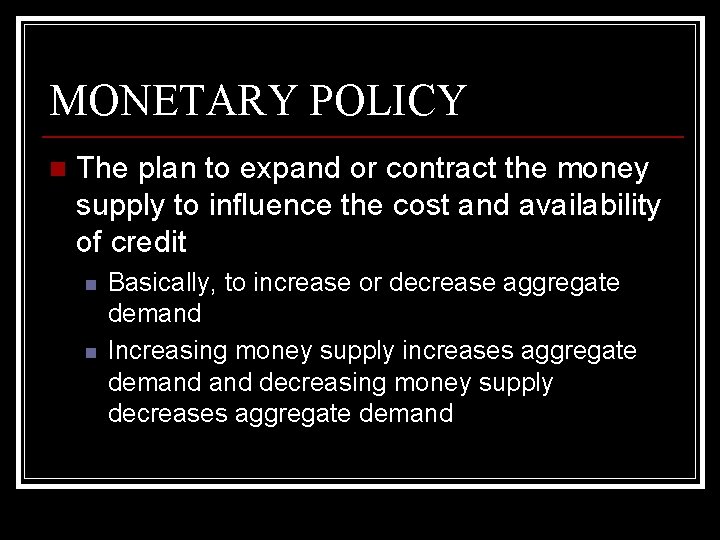 MONETARY POLICY

The plan to expand or contract the money supply to influence the cost and availability of credit

Basically, to increase or decrease aggregate demand

Increasing money supply increases aggregate demand and decreasing money supply decreases aggregate demand